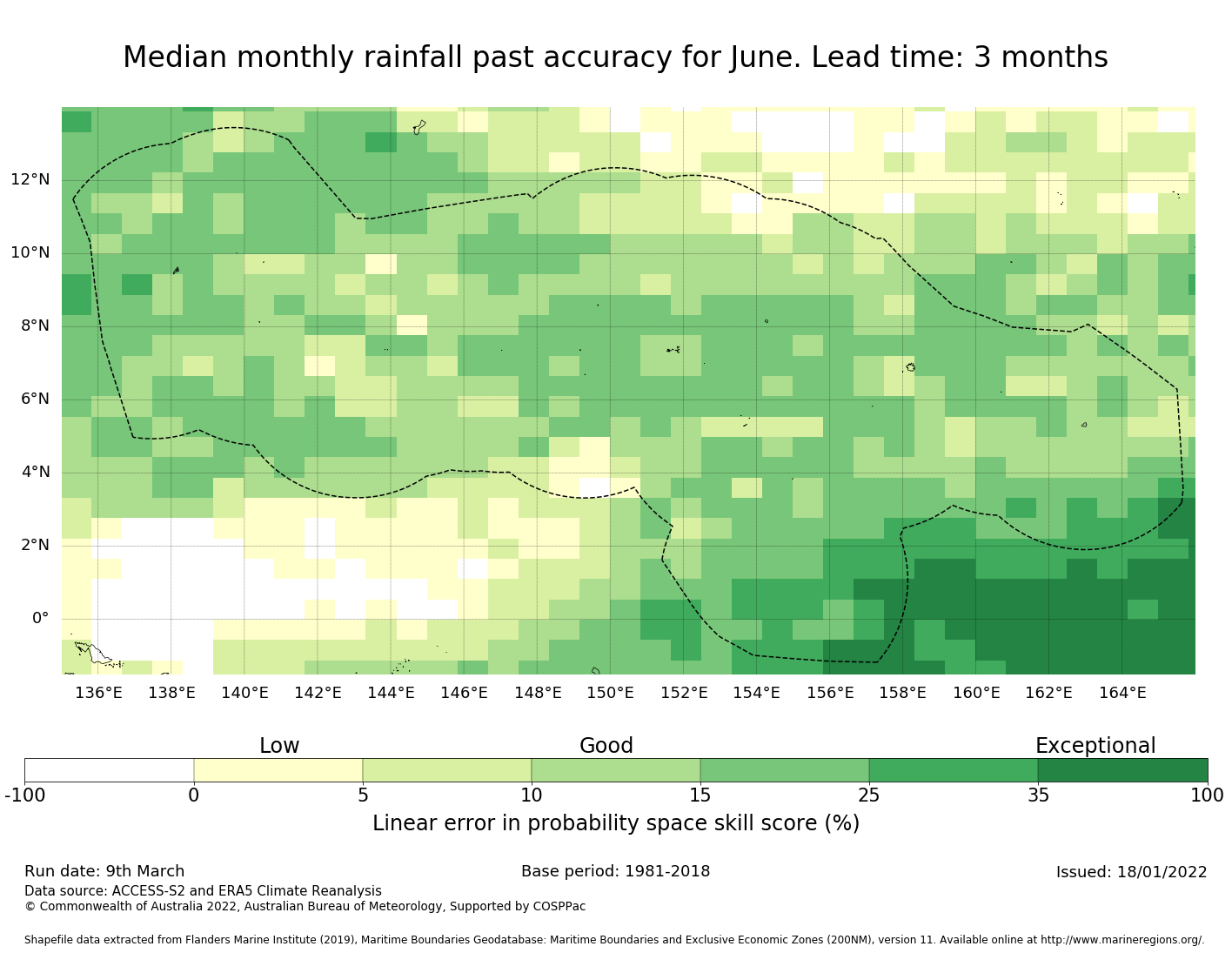 Median monthly rainfall past accuracy for June. Lead time: 3 months

12°N
10°N
8°N
6°N
4°N
2°N
0°

136°E 138°E 140°E 142°E 144°E 146°E 148°E 150°E 152°E 154°E 156°E 158°E 160°E 162°E 164°E

Low
Good
Exceptional

-100 0 5 10 15 25 35 100

Linear error in probability space skill score (%)

Run date: 9th March
Base period: 1981-2018
Issued: 18/01/2022
Data source: ACCESS-S2 and ERA5 Climate Reanalysis
© Commonwealth of Australia 2022, Australian Bureau of Meteorology, Supported by COSPPac

Shapefile data extracted from Flanders Marine Institute (2019), Maritime Boundaries Geodatabase: Maritime Boundaries and Exclusive Economic Zones (200NM), version 11. Available online at http://www.marineregions.org/.